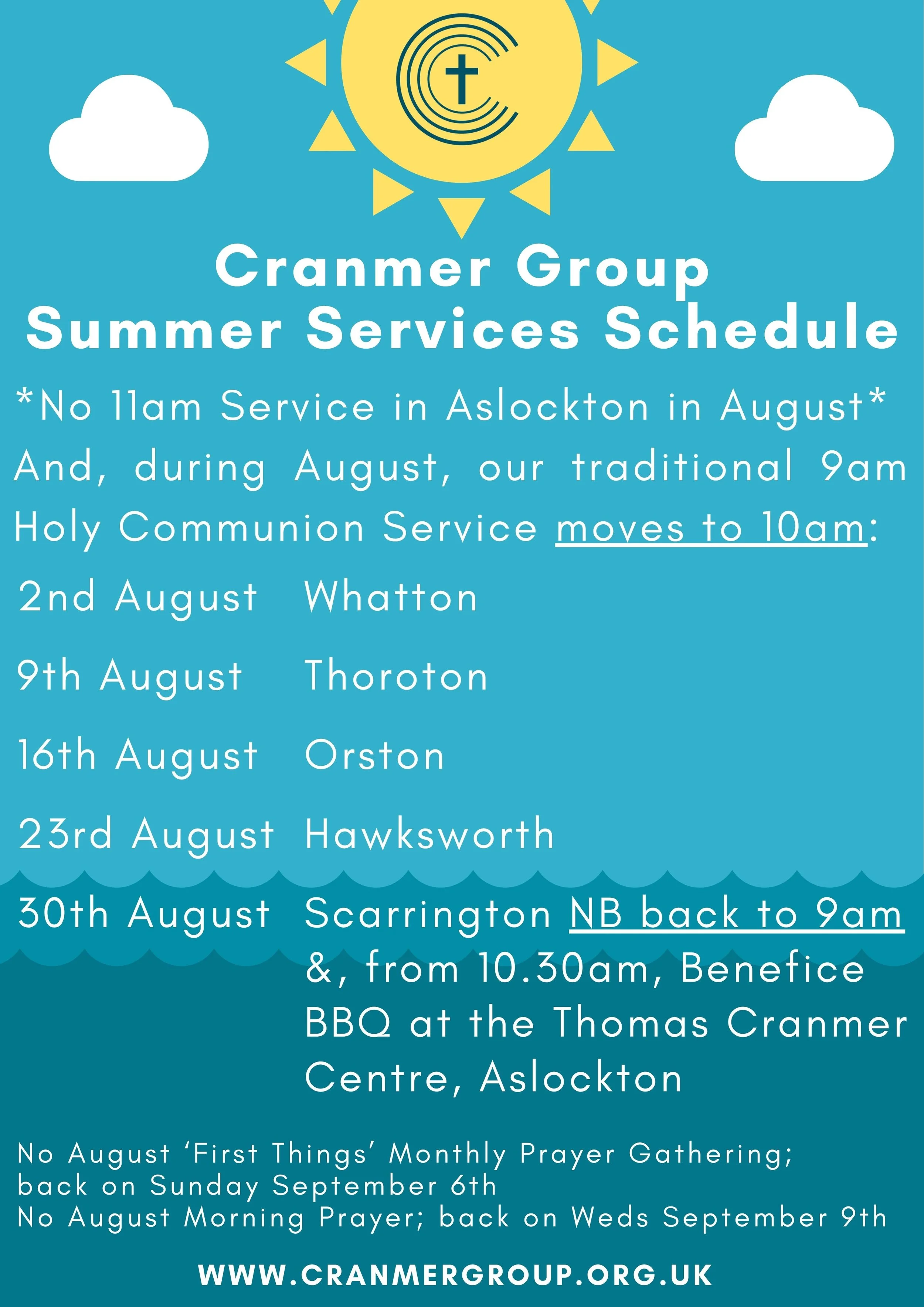 Cranmer Group
Summer Services Schedule

*No 11am Service in Aslockton in August*

And, during August, our traditional 9am Holy Communion Service moves to 10am:

2nd August Whatton

9th August Thoroton

16th August Orston

23rd August Hawksworth

30th August Scarrington NB back to 9am &, from 10.30am, Benefice BBQ at the Thomas Cranmer Centre, Aslockton

No August 'First Things' Monthly Prayer Gathering; back on Sunday September 6th
No August Morning Prayer; back on Weds September 9th

WWW.CRANMERGROUP.ORG.UK